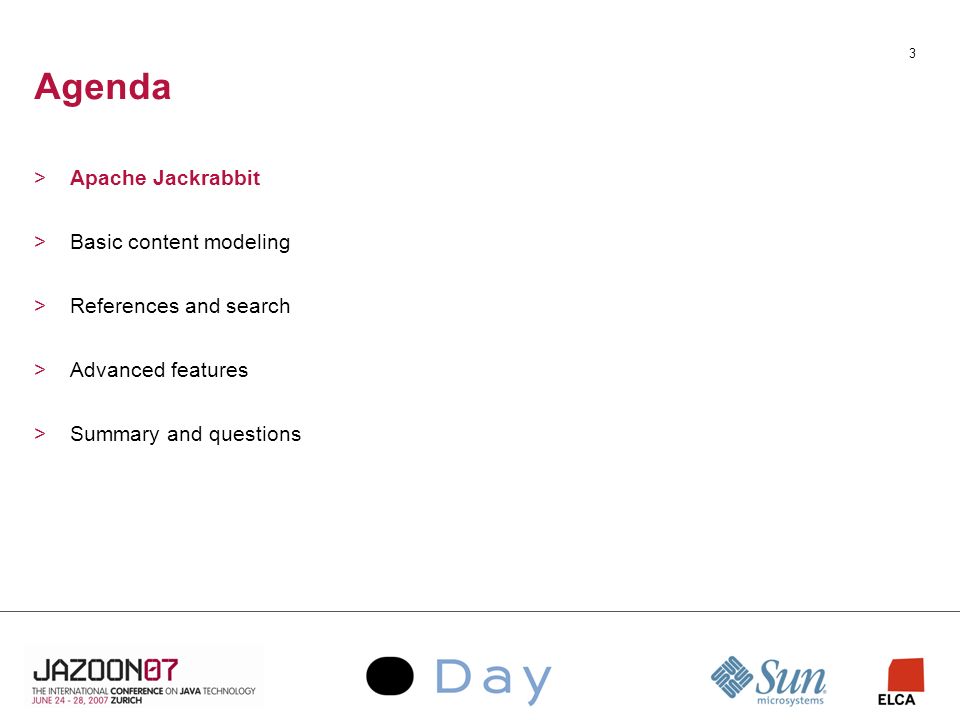 3

Agenda

> Apache Jackrabbit

> Basic content modeling

> References and search

> Advanced features

> Summary and questions

JAZOON07
THE INTERNATIONAL CONFERENCE ON JAVA TECHNOLOGY
JUNE 24 - 28, 2007 ZURICH

Day

Sun microsystems

ELCA